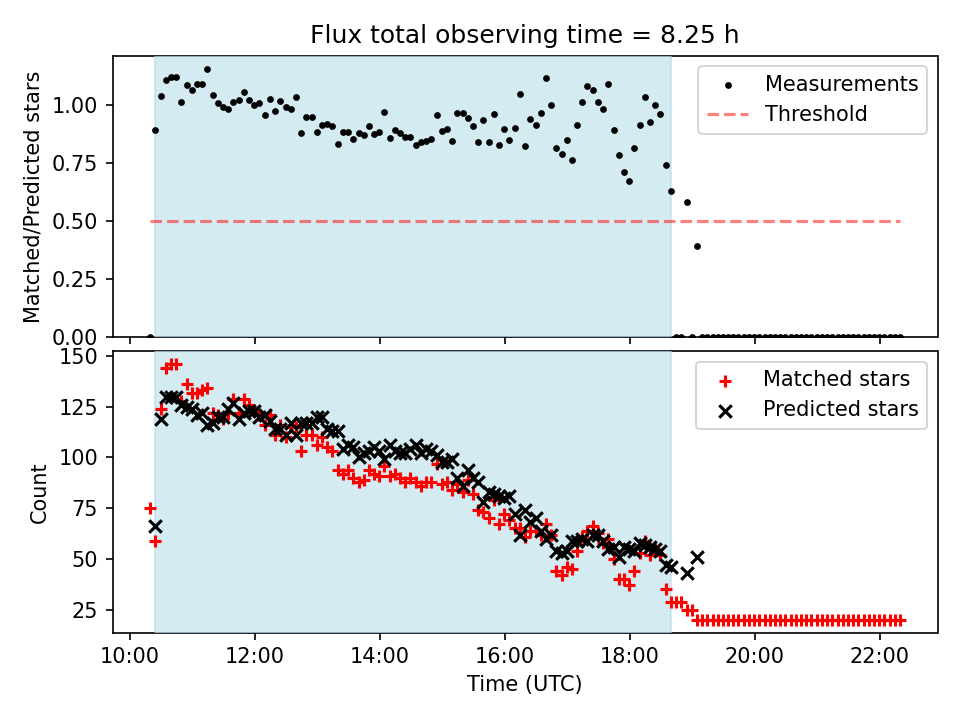 Flux total observing time = 8.25 h

Matched/Predicted stars

1.00
0.75
0.50
0.25
0.00

Measurements
Threshold

Count

150
125
100
75
50
25

Matched stars
Predicted stars

10:00
12:00
14:00
16:00
18:00
20:00
22:00

Time (UTC)